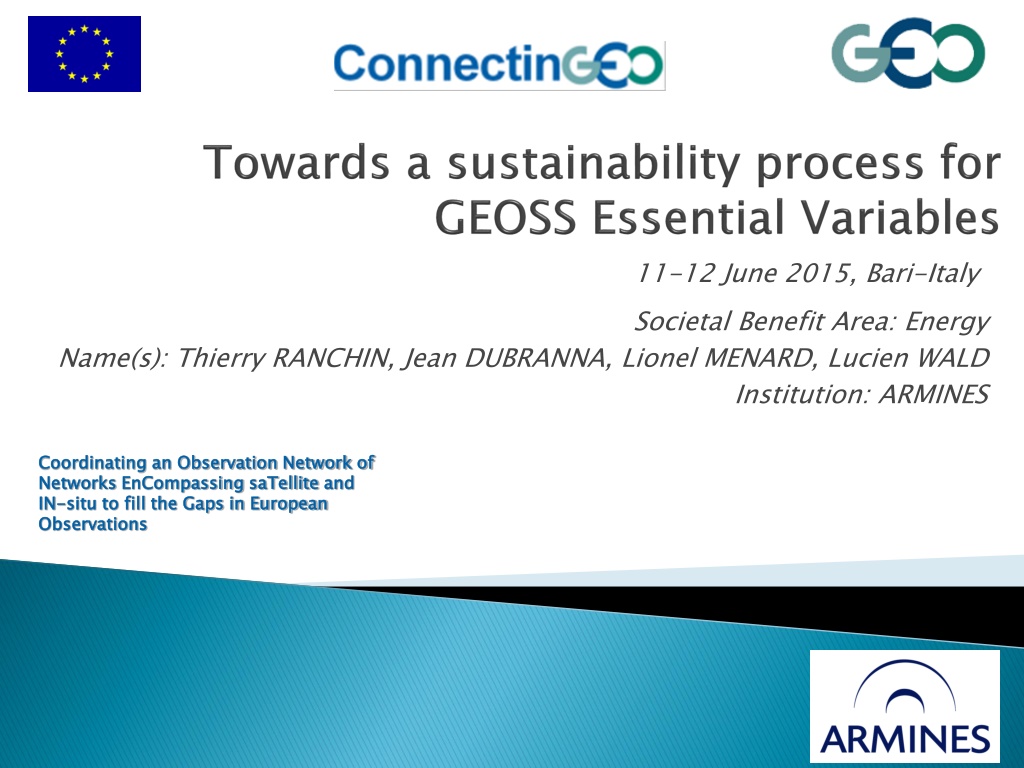 ConnectinGEO

GEO

Towards a sustainability process for GEOSS Essential Variables

11-12 June 2015, Bari-Italy

Societal Benefit Area: Energy

Name(s): Thierry RANCHIN, Jean DUBRANNA, Lionel MENARD, Lucien WALD

Institution: ARMINES

Coordinating an Observation Network of Networks EnCompassing saTellite and IN-situ to fill the Gaps in European Observations

ARMINES